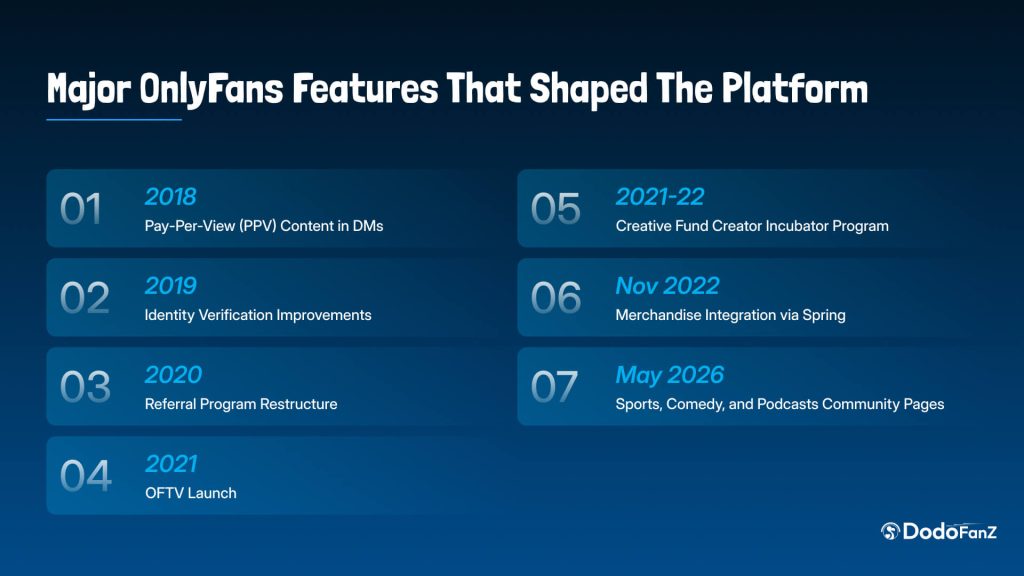 Major OnlyFans Features That Shaped The Platform

01 2018
Pay-Per-View (PPV) Content in DMs

02 2019
Identity Verification Improvements

03 2020
Referral Program Restructure

04 2021
OFTV Launch

05 2021-22
Creative Fund Creator Incubator Program

06 Nov 2022
Merchandise Integration via Spring

07 May 2026
Sports, Comedy, and Podcasts Community Pages

DodoFanZ